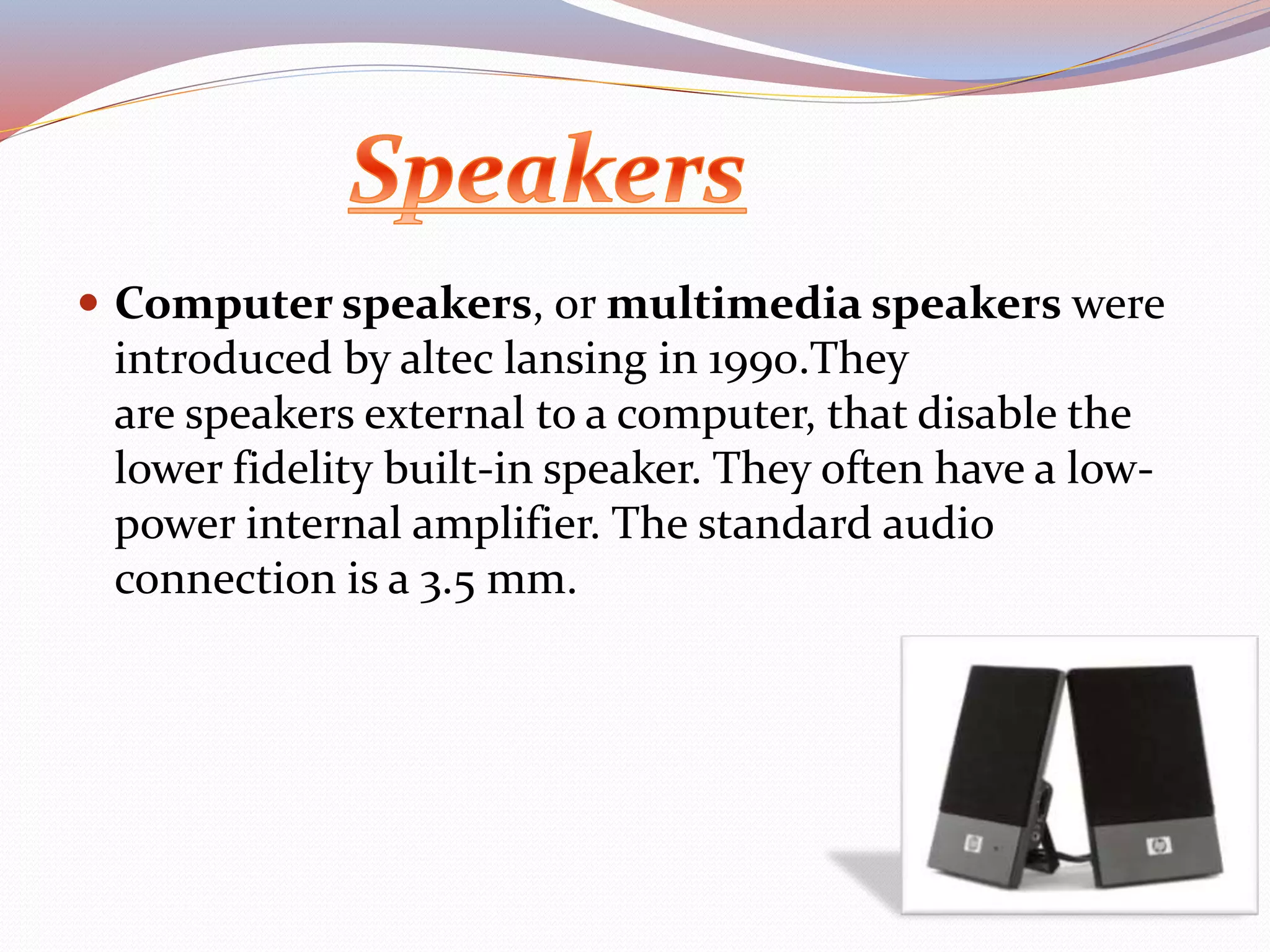 Speakers

• Computer speakers, or multimedia speakers were introduced by altec lansing in 1990.They are speakers external to a computer, that disable the lower fidelity built-in speaker. They often have a low-power internal amplifier. The standard audio connection is a 3.5 mm.